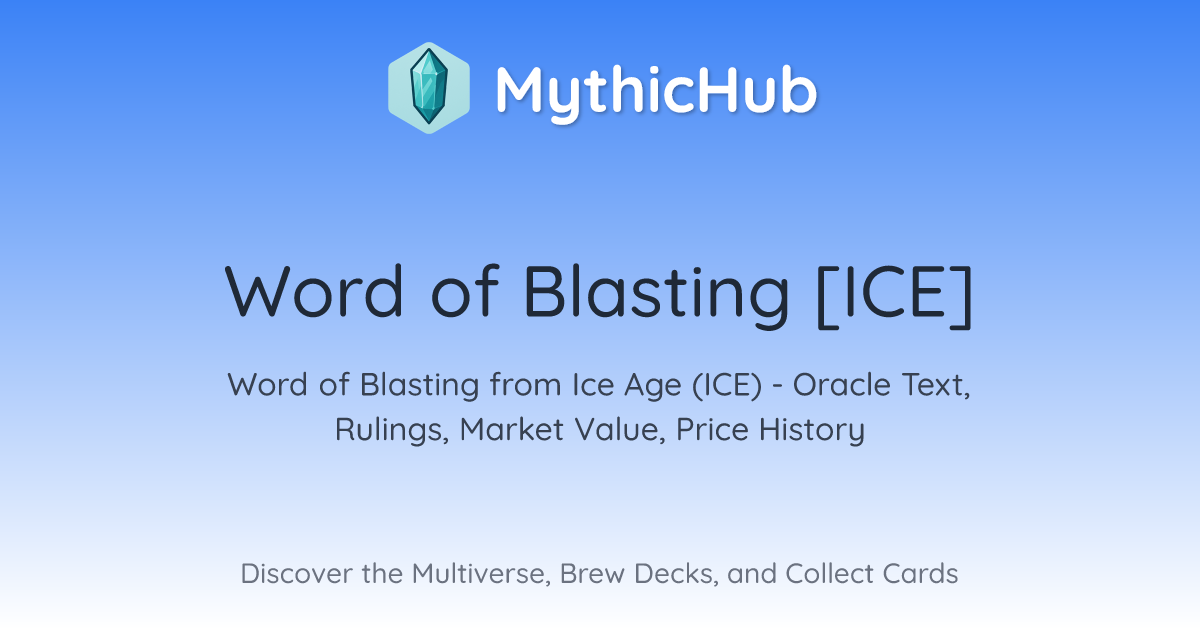 MythicHub

Word of Blasting [ICE]

Word of Blasting from Ice Age (ICE) - Oracle Text, Rulings, Market Value, Price History

Discover the Multiverse, Brew Decks, and Collect Cards